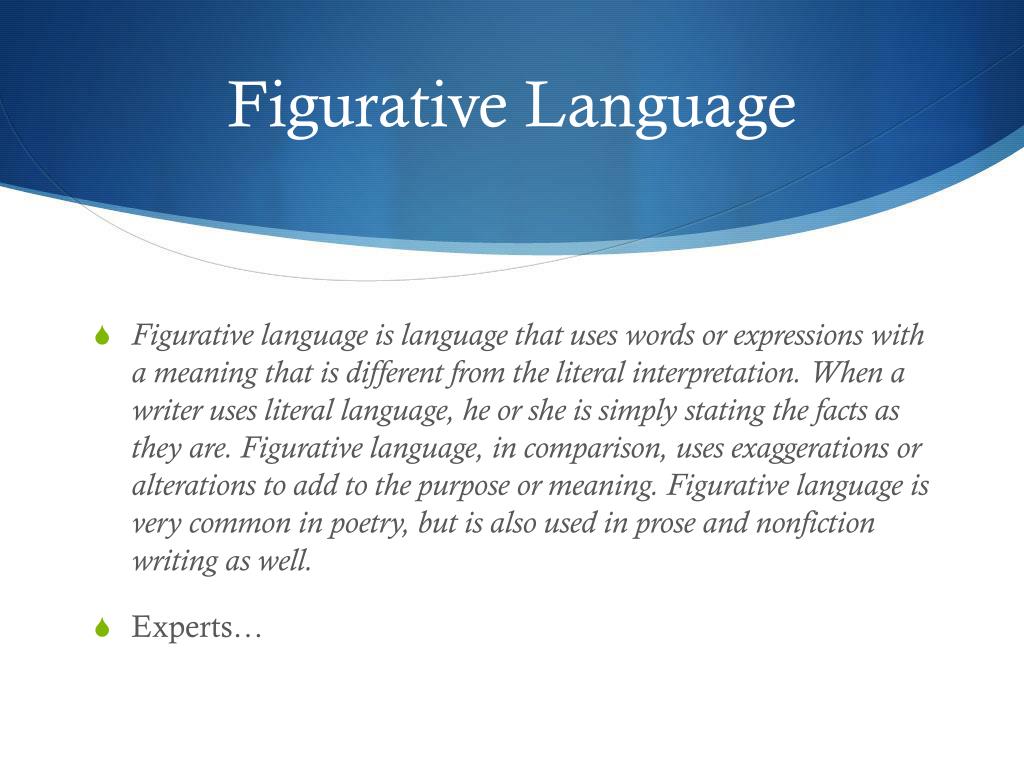 Figurative Language

Figurative language is language that uses words or expressions with a meaning that is different from the literal interpretation. When a writer uses literal language, he or she is simply stating the facts as they are. Figurative language, in comparison, uses exaggerations or alterations to add to the purpose or meaning. Figurative language is very common in poetry, but is also used in prose and nonfiction writing as well.

Experts…